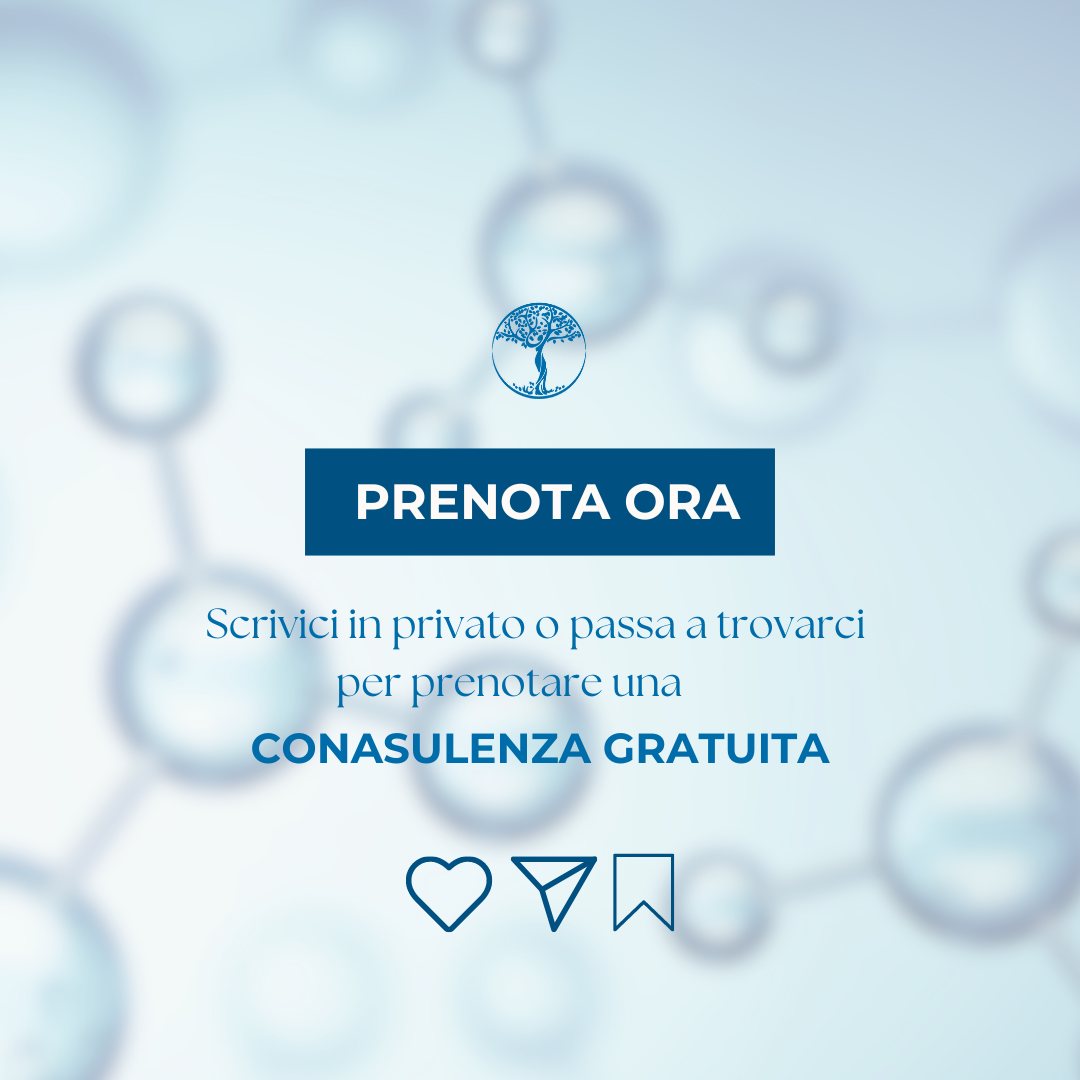 PRENOTA ORA

Scrivici in privato o passa a trovarci per prenotare una

CONASULENZA GRATUITA